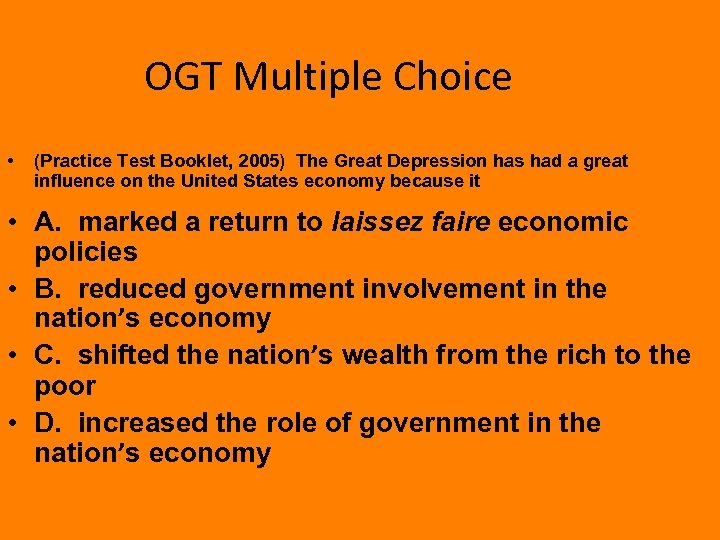 OGT Multiple Choice

• (Practice Test Booklet, 2005) The Great Depression has had a great influence on the United States economy because it

• A. marked a return to laissez faire economic policies

• B. reduced government involvement in the nation's economy

• C. shifted the nation's wealth from the rich to the poor

• D. increased the role of government in the nation's economy